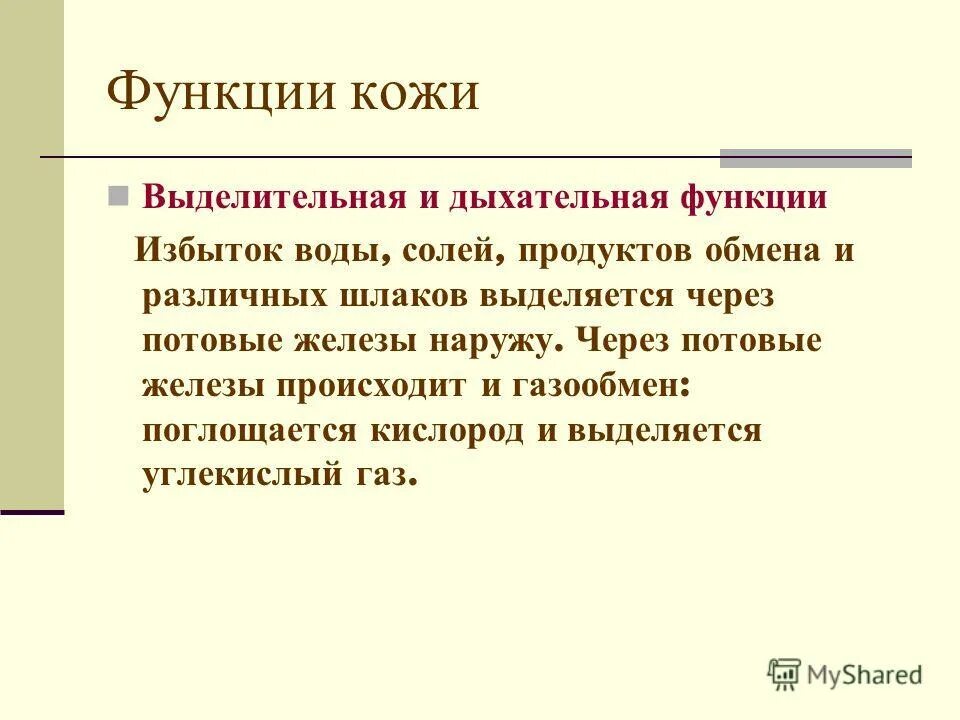 Функции кожи

Выделительная и дыхательная функции

Избыток воды, солей, продуктов обмена и различных шлаков выделяется через потовые железы наружу. Через потовые железы происходит и газообмен: поглощается кислород и выделяется углекислый газ.

MyShared